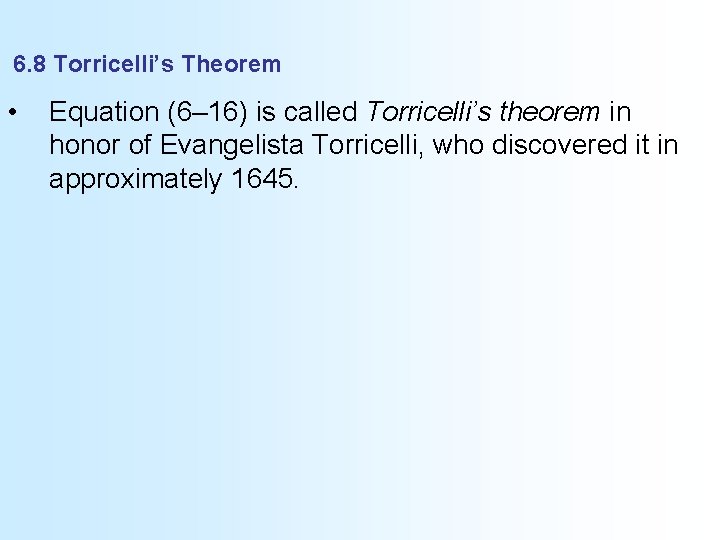 6.8 Torricelli’s Theorem

• Equation (6–16) is called Torricelli’s theorem in honor of Evangelista Torricelli, who discovered it in approximately 1645.